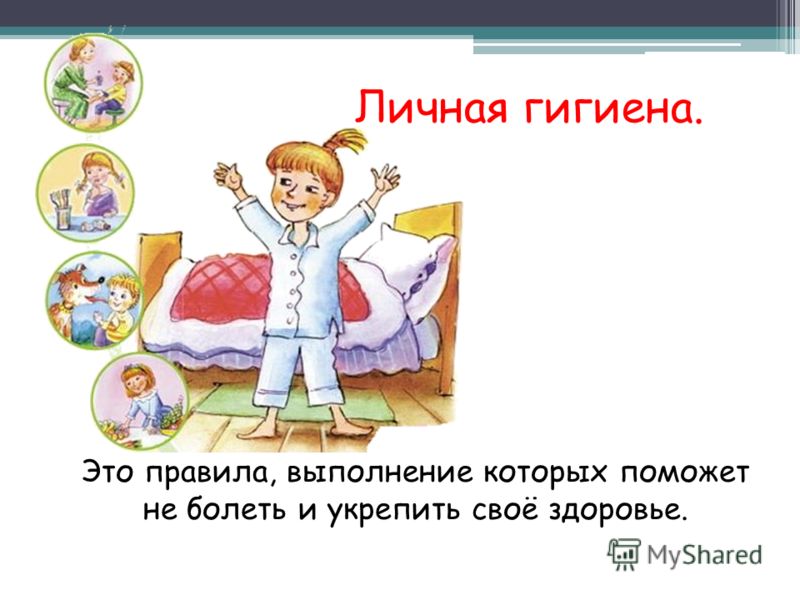 Личная гигиена.

Это правила, выполнение которых поможет не болеть и укрепить своё здоровье.

MyShared